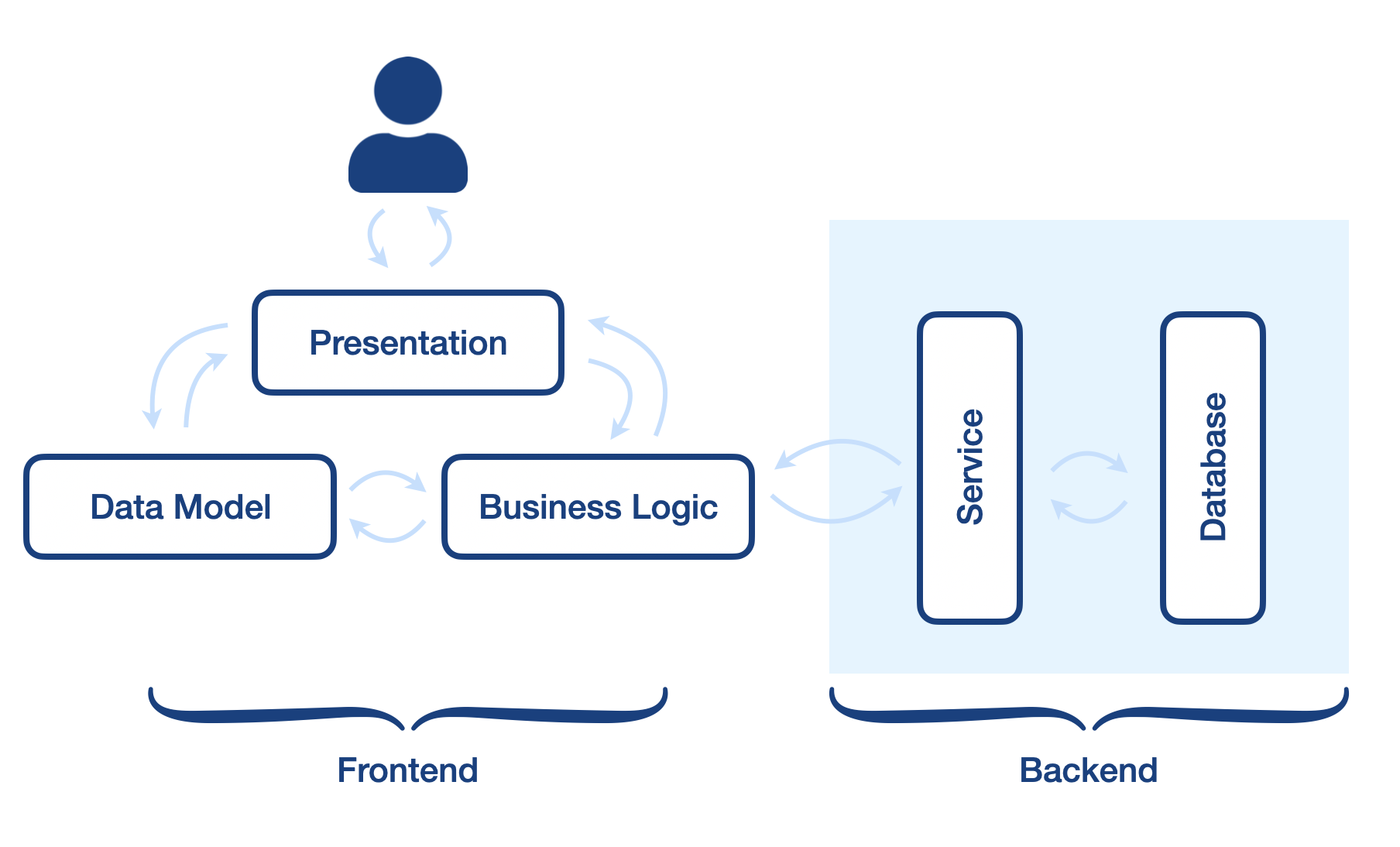 Presentation

Data Model

Business Logic

Service

Database

Frontend

Backend